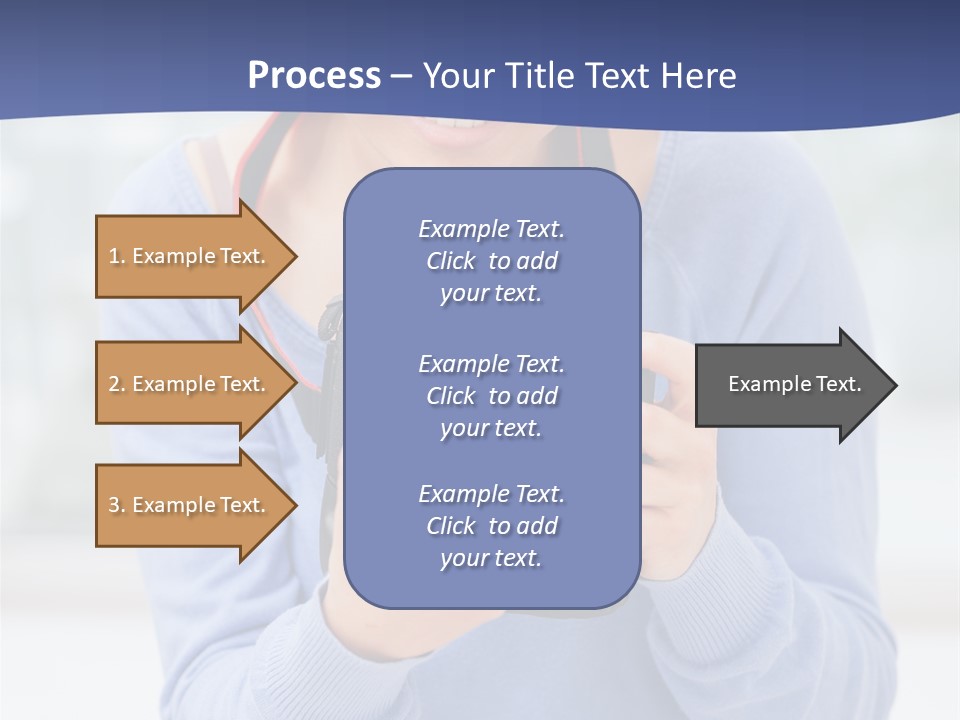 Process – Your Title Text Here

1. Example Text.

2. Example Text.

3. Example Text.

Example Text. Click to add your text.

Example Text. Click to add your text.

Example Text. Click to add your text.

Example Text.